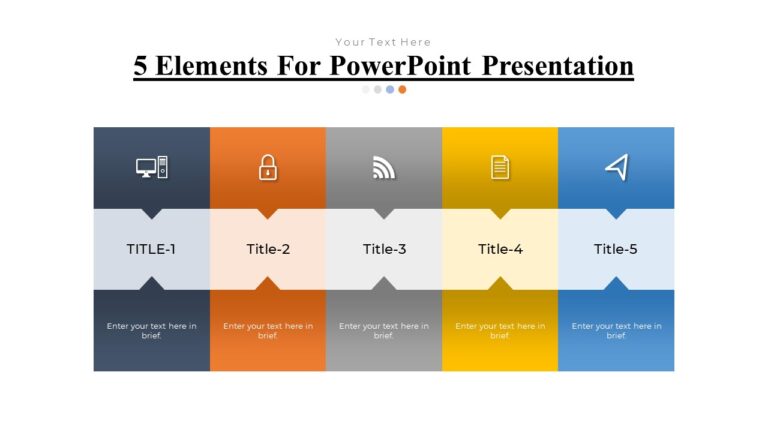 Your Text Here

5 Elements For PowerPoint Presentation

TITLE-1

Enter your text here in brief.

Title-2

Enter your text here in brief.

Title-3

Enter your text here in brief.

Title-4

Enter your text here in brief.

Title-5

Enter your text here in brief.